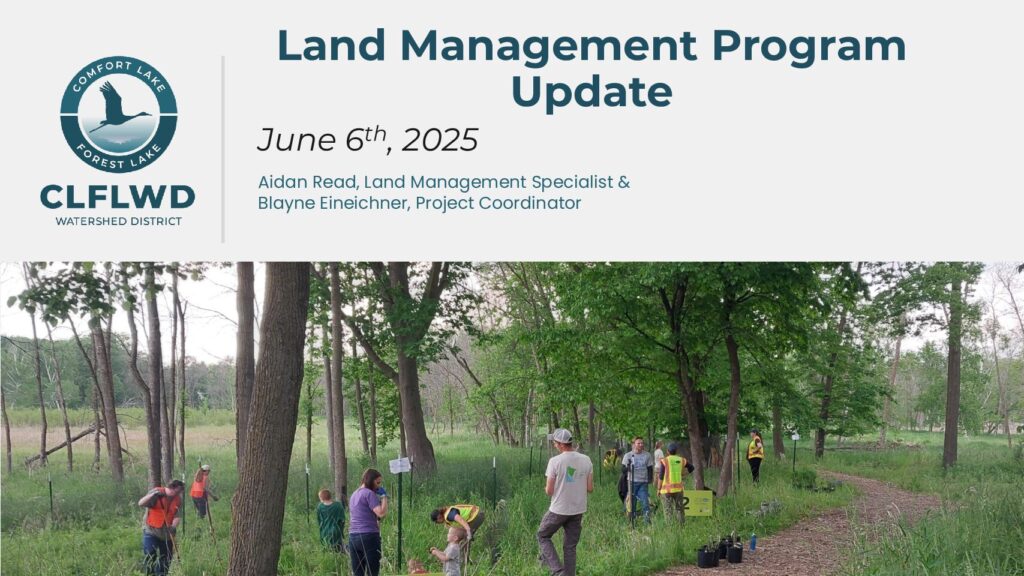 COMFORT LAKE
FOREST LAKE
CLFLWD
WATERSHED DISTRICT

Land Management Program Update

June 6$^{th}$, 2025

Aidan Read, Land Management Specialist &
Blayne Eineichner, Project Coordinator